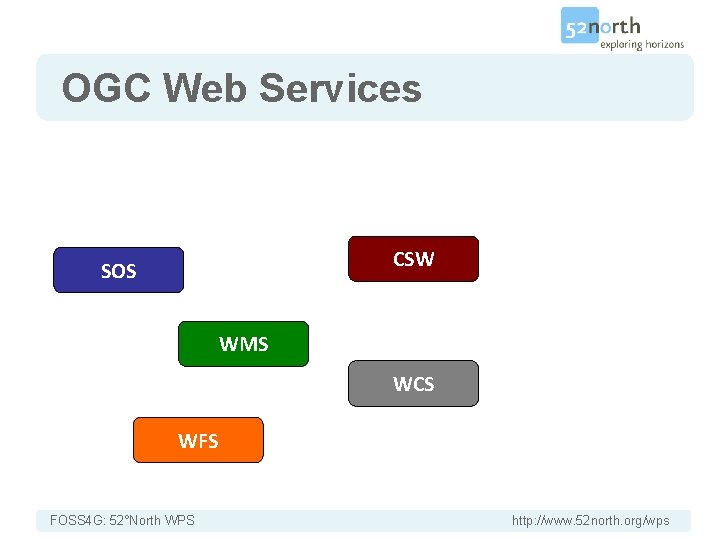 52north
exploring horizons

OGC Web Services

SOS

CSW

WMS

WCS

WFS

FOSS4G: 52°North WPS

http://www.52north.org/wps